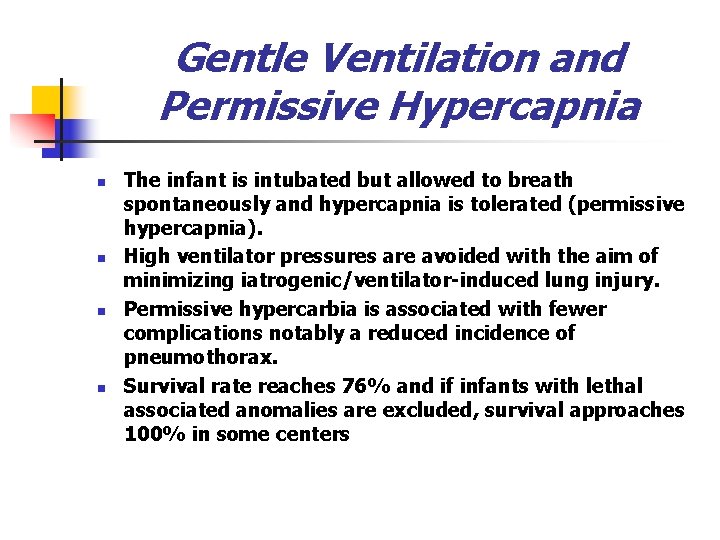 Gentle Ventilation and Permissive Hypercapnia

- The infant is intubated but allowed to breath spontaneously and hypercapnia is tolerated (permissive hypercapnia).
- High ventilator pressures are avoided with the aim of minimizing iatrogenic/ventilator-induced lung injury.
- Permissive hypercarbia is associated with fewer complications notably a reduced incidence of pneumothorax.
- Survival rate reaches 76% and if infants with lethal associated anomalies are excluded, survival approaches 100% in some centers